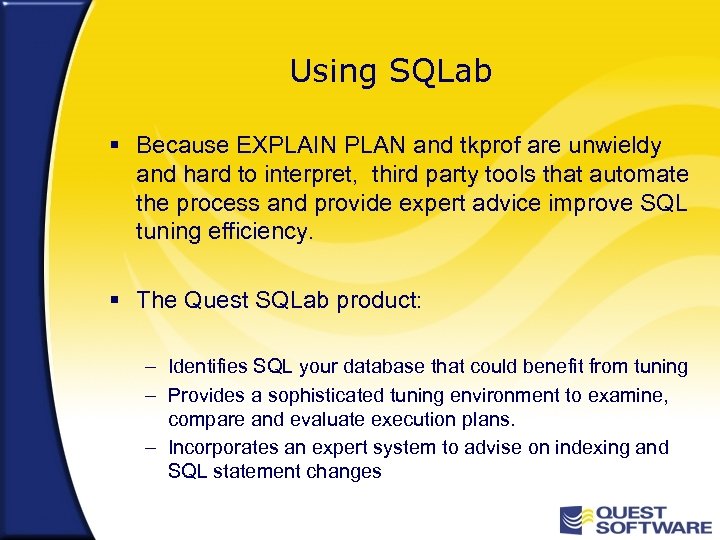 Using SQLab

▪ Because EXPLAIN PLAN and tkprof are unwieldy and hard to interpret, third party tools that automate the process and provide expert advice improve SQL tuning efficiency.

▪ The Quest SQLab product:

– Identifies SQL your database that could benefit from tuning
– Provides a sophisticated tuning environment to examine, compare and evaluate execution plans.
– Incorporates an expert system to advise on indexing and SQL statement changes

QUEST SOFTWARE